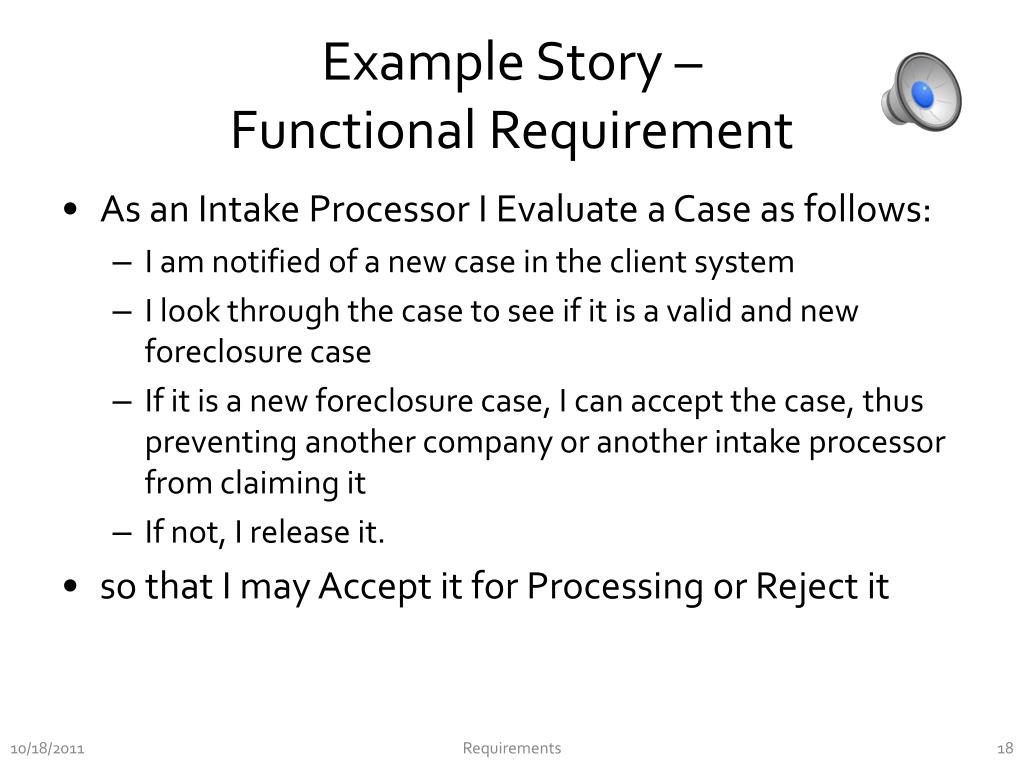 Example Story –
Functional Requirement

• As an Intake Processor I Evaluate a Case as follows:
– I am notified of a new case in the client system
– I look through the case to see if it is a valid and new foreclosure case
– If it is a new foreclosure case, I can accept the case, thus preventing another company or another intake processor from claiming it
– If not, I release it.
• so that I may Accept it for Processing or Reject it

10/18/2011
Requirements
18